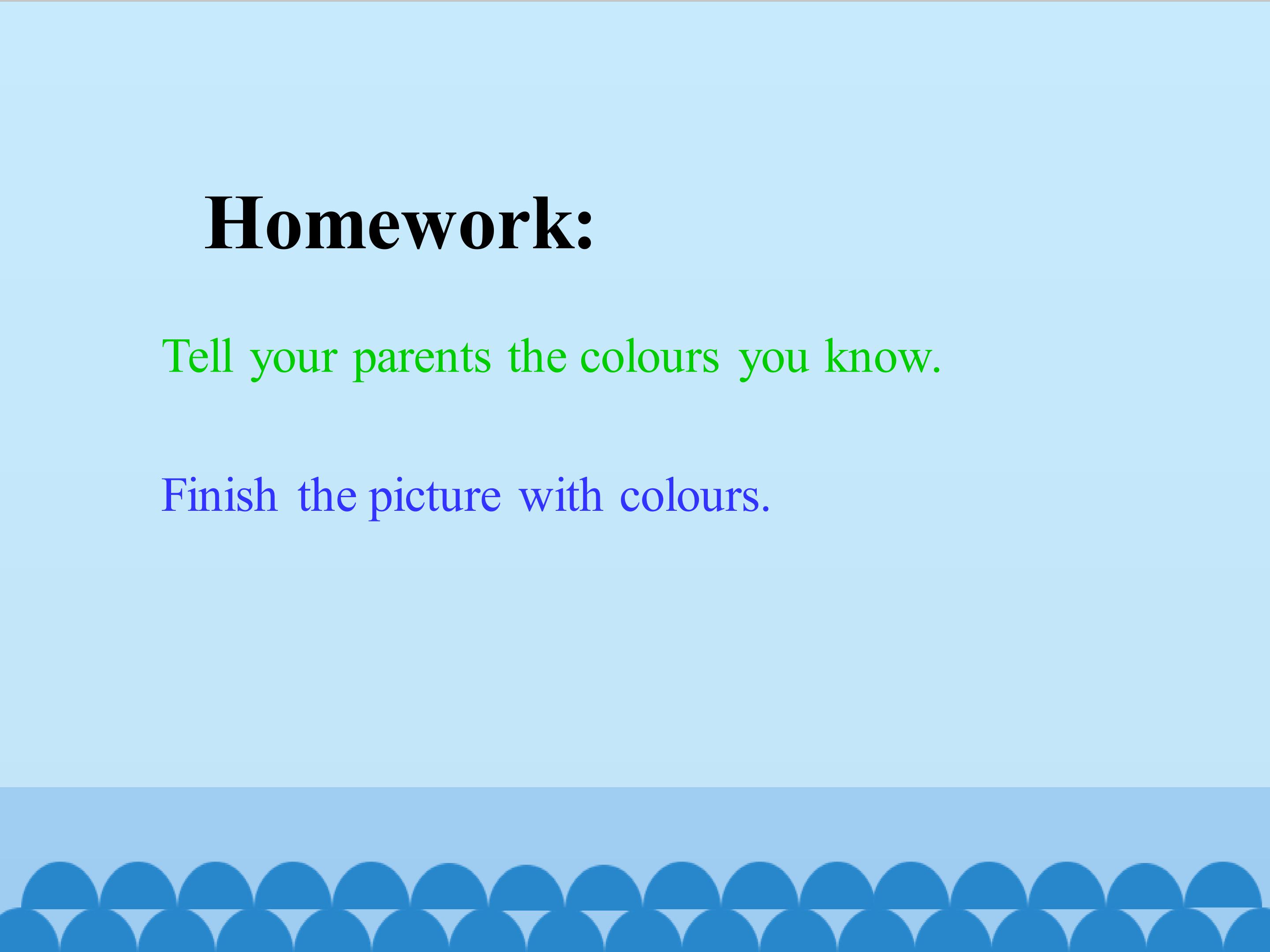 Homework:

Tell your parents the colours you know.

Finish the picture with colours.